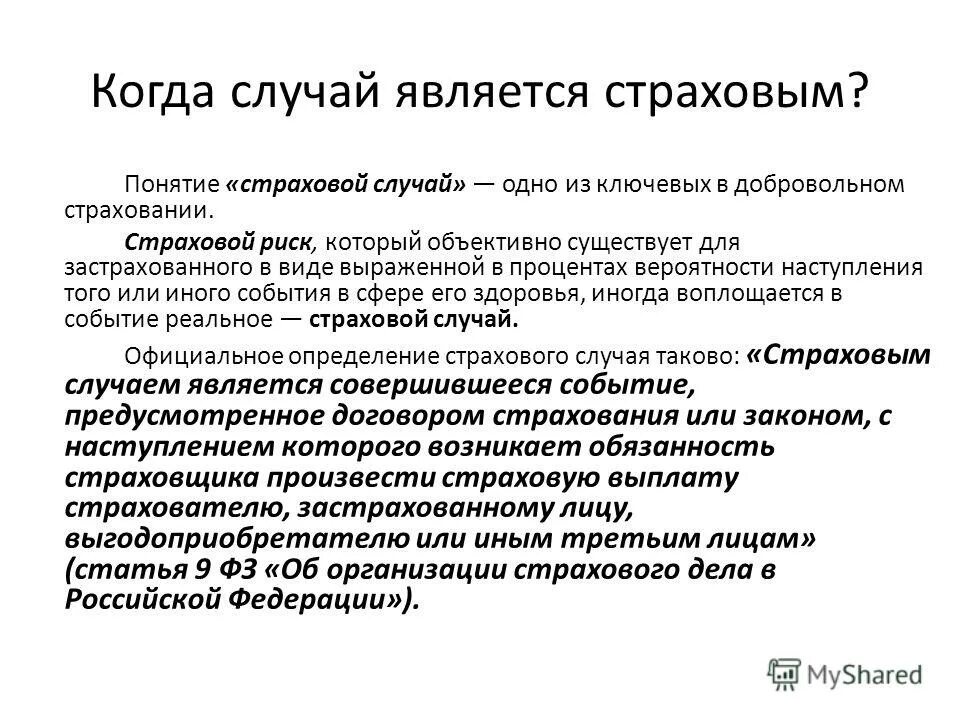 Когда случай является страховым?

Понятие «страховой случай» — одно из ключевых в добровольном страховании.

Страховой риск, который объективно существует для застрахованного в виде выраженной в процентах вероятности наступления того или иного события в сфере его здоровья, иногда воплощается в событие реальное — страховой случай.

Официальное определение страхового случая таково: «Страховым случаем является совершившееся событие, предусмотренное договором страхования или законом, с наступлением которого возникает обязанность страховщика произвести страховую выплату страхователю, застрахованному лицу, выгодоприобретателю или иным третьим лицам» (статья 9 ФЗ «Об организации страхового дела в Российской Федерации»).

MyShared